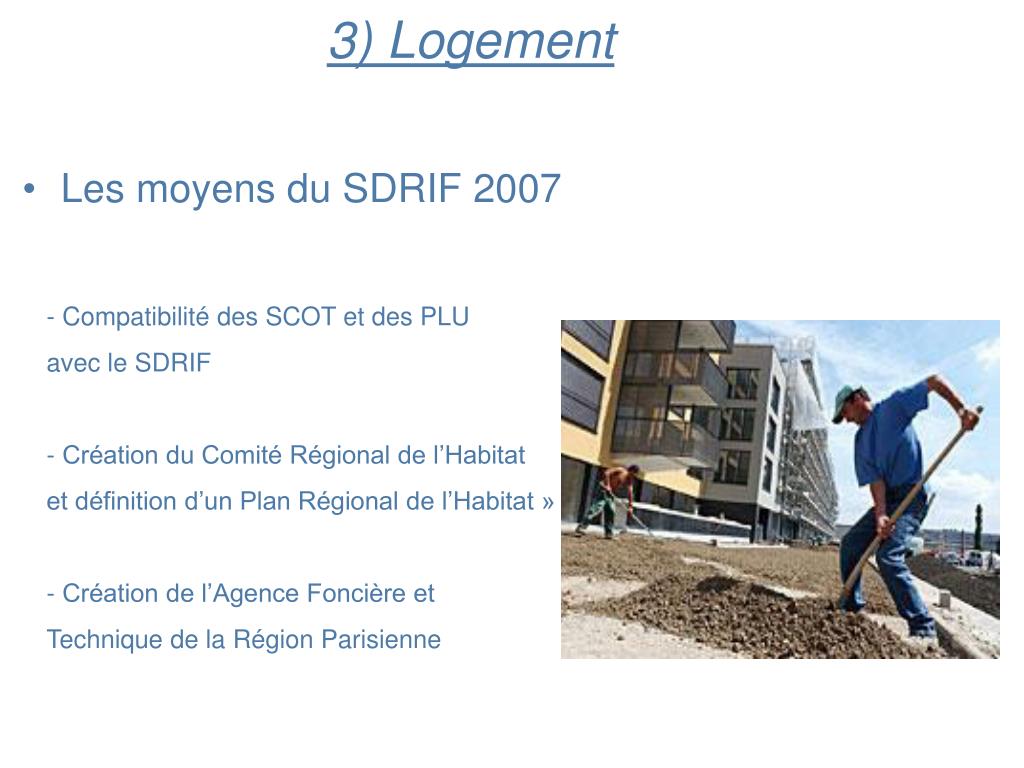 3) Logement

• Les moyens du SDRIF 2007

- Compatibilité des SCOT et des PLU avec le SDRIF

- Création du Comité Régional de l’Habitat et définition d’un Plan Régional de l’Habitat »

- Création de l’Agence Foncière et Technique de la Région Parisienne